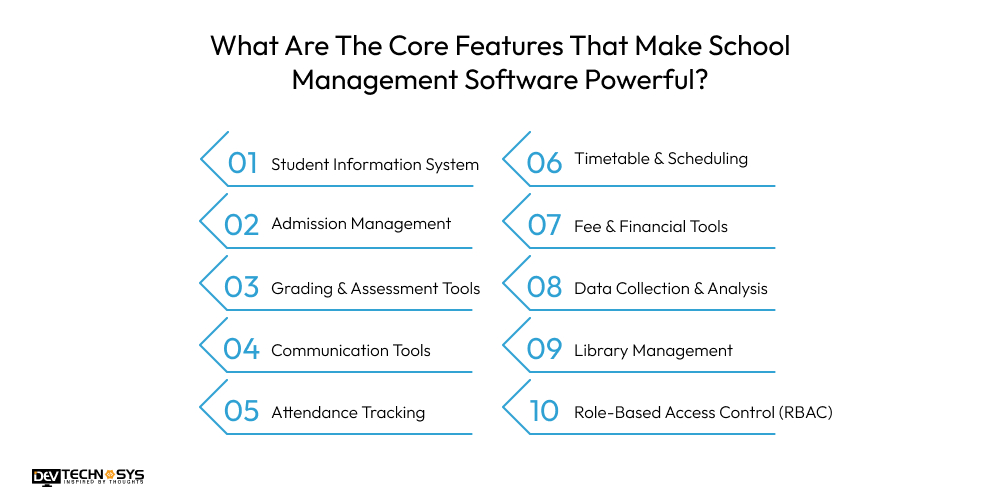 What Are The Core Features That Make School Management Software Powerful?

01 Student Information System

02 Admission Management

03 Grading & Assessment Tools

04 Communication Tools

05 Attendance Tracking

06 Timetable & Scheduling

07 Fee & Financial Tools

08 Data Collection & Analysis

09 Library Management

10 Role-Based Access Control (RBAC)

DEV TECHNOSYS
INSPIRED BY THOUGHTS